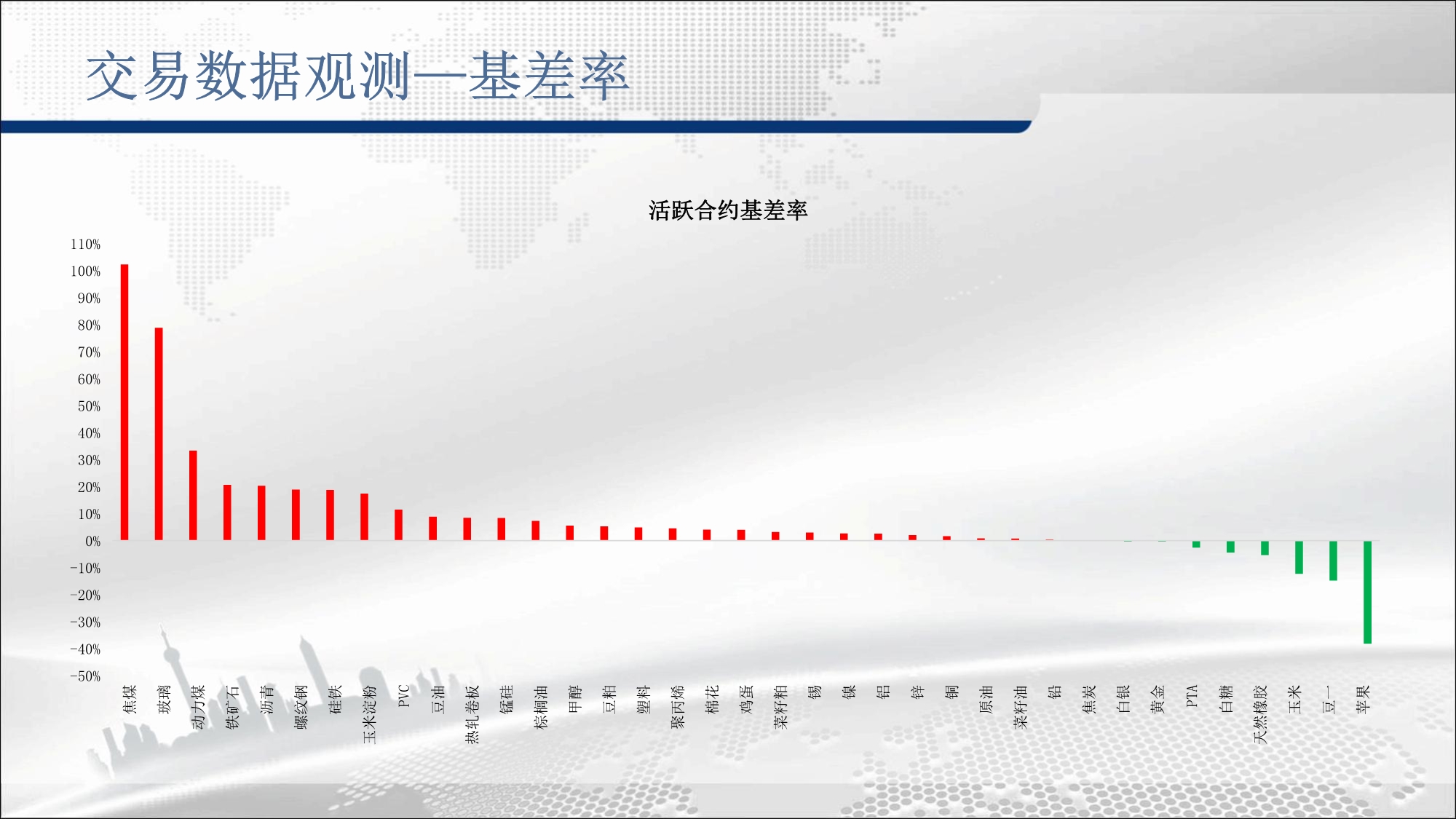 交易数据观测—基差率

活跃合约基差率

110%
100%
90%
80%
70%
60%
50%
40%
30%
20%
10%
0%
-10%
-20%
-30%
-40%
-50%

焦煤
玻璃
动力煤
铁矿石
沥青
螺纹钢
硅铁
玉米淀粉
PVC
豆油
热轧卷板
锰硅
棕榈油
甲醇
豆粕
塑料
聚丙烯
棉花
鸡蛋
菜籽粕
锡
镍
铝
锌
铜
原油
菜籽油
铅
焦炭
白银
黄金
PTA
白糖
天然橡胶
玉米
豆一
苹果